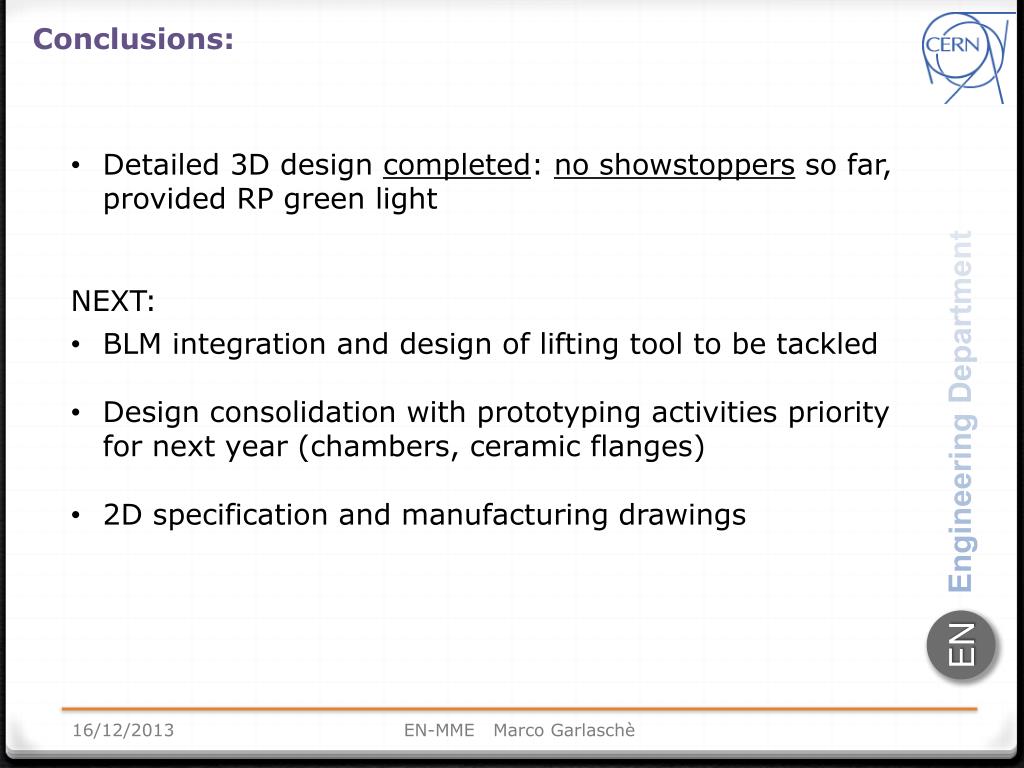 Conclusions:

CERN

• Detailed 3D design completed: no showstoppers so far, provided RP green light

NEXT:

• BLM integration and design of lifting tool to be tackled

• Design consolidation with prototyping activities priority for next year (chambers, ceramic flanges)

• 2D specification and manufacturing drawings

Engineering Department

EN

16/12/2013 EN-MME Marco Garlaschè